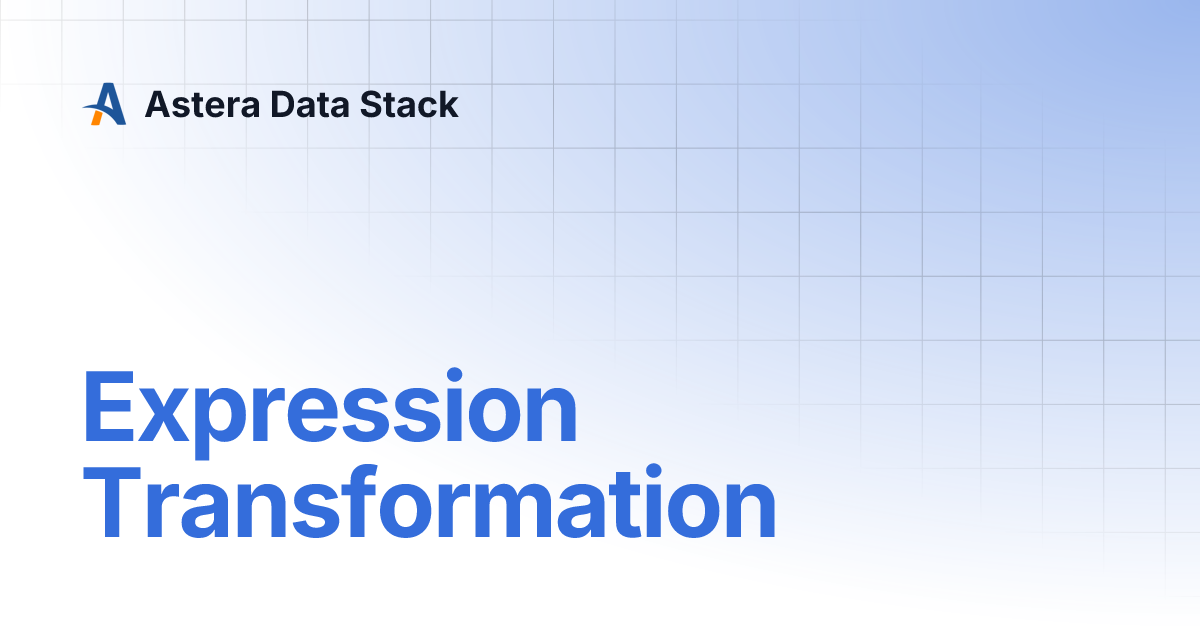 Astera Data Stack

Expression Transformation